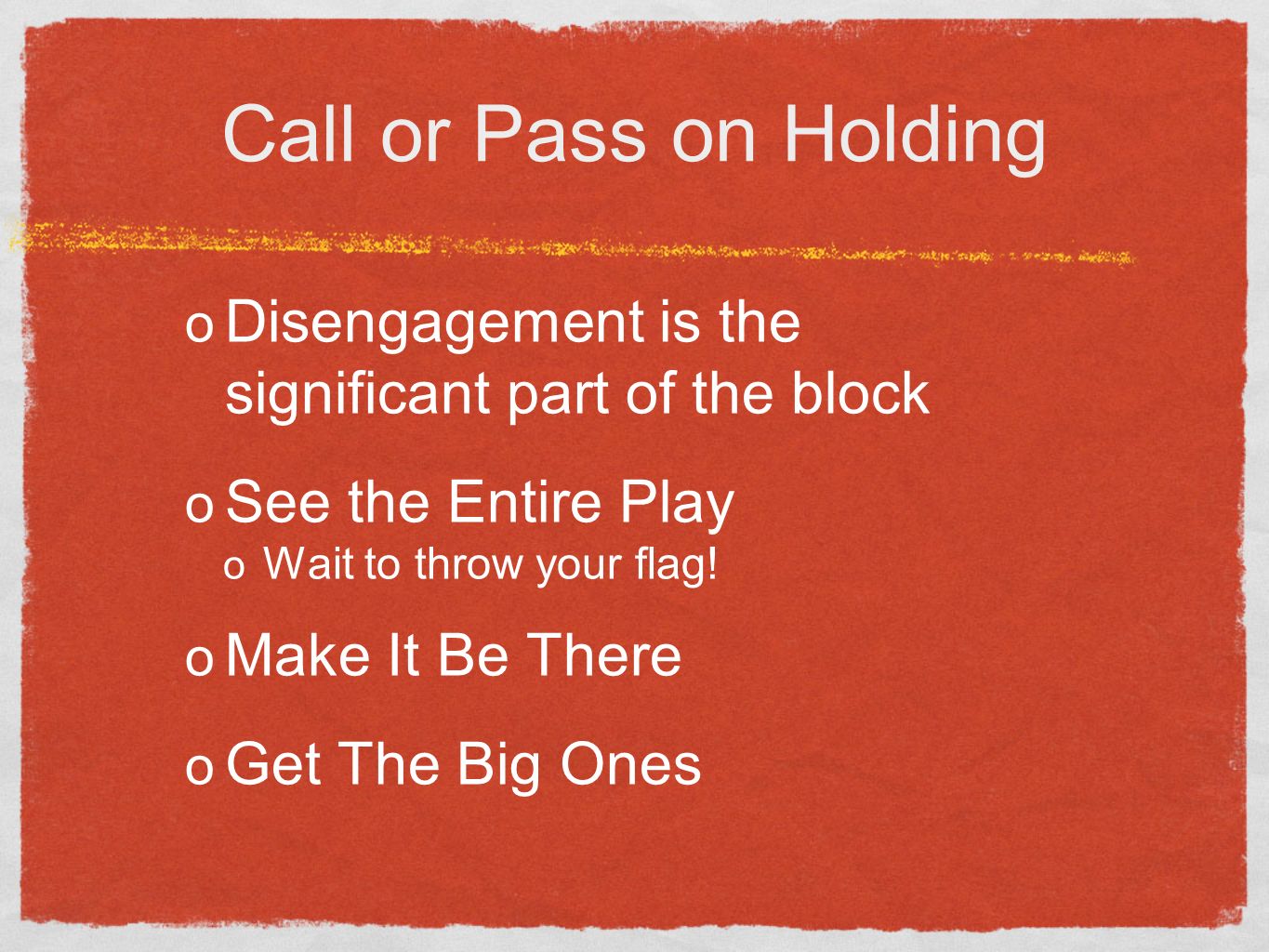 Call or Pass on Holding

o Disengagement is the significant part of the block

o See the Entire Play

o Wait to throw your flag!

o Make It Be There

o Get The Big Ones